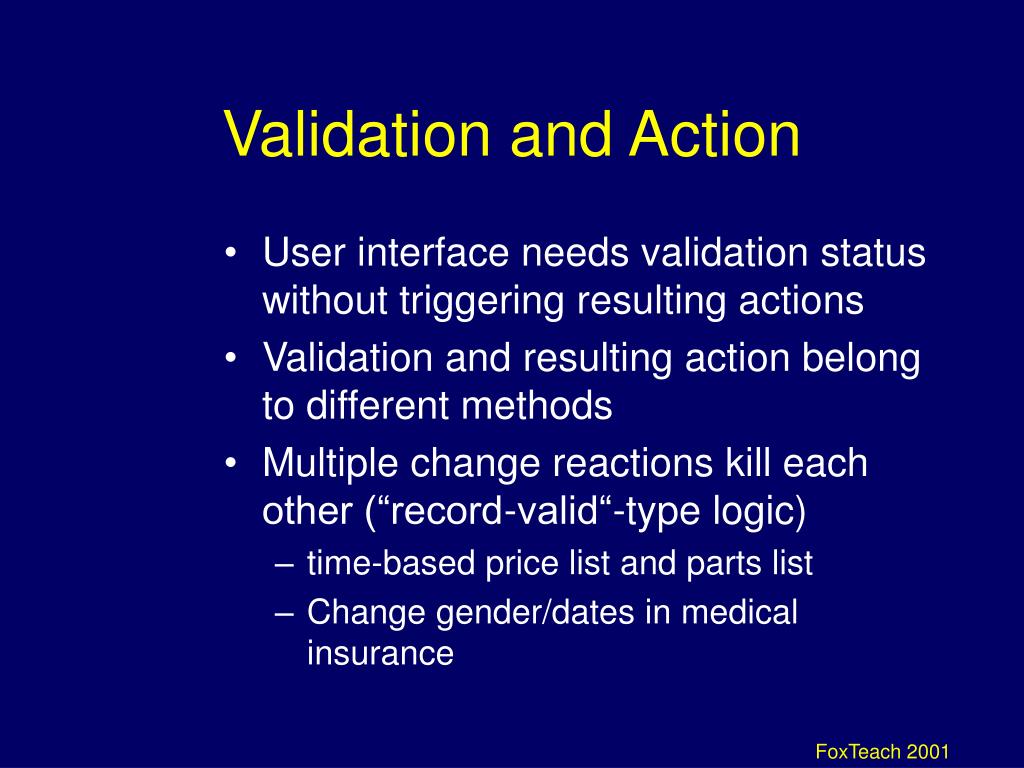 Validation and Action

• User interface needs validation status without triggering resulting actions
• Validation and resulting action belong to different methods
• Multiple change reactions kill each other (“record-valid“-type logic)
– time-based price list and parts list
– Change gender/dates in medical insurance

FoxTeach 2001